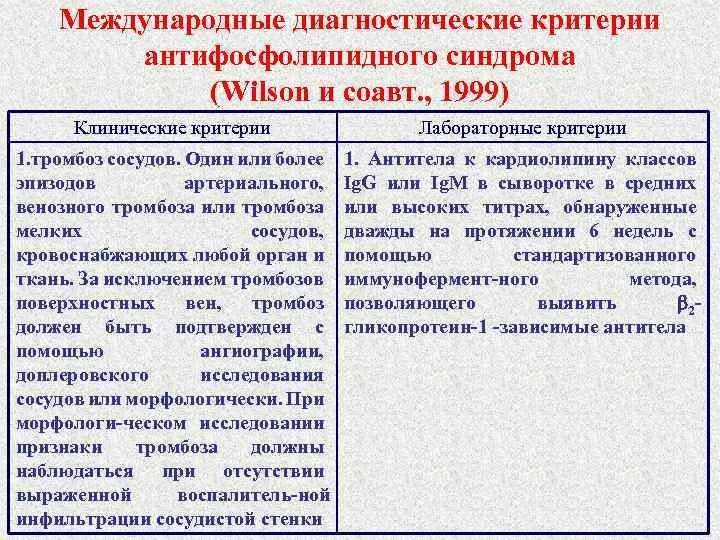 Международные диагностические критерии антифосфолипидного синдрома (Wilson и соавт., 1999)

| Клинические критерии | Лабораторные критерии |
|---|---|
| 1.тромбоз сосудов. Один или более эпизодов артериального, венозного тромбоза или тромбоза мелких сосудов, кровоснабжающих любой орган и ткань. За исключением тромбозов поверхностных вен, тромбоз должен быть подтвержден с помощью ангиографии, доплеровского исследования сосудов или морфологически. При морфологи-ческом исследовании признаки тромбоза должны наблюдаться при отсутствии выраженной воспалитель-ной инфильтрации сосудистой стенки | 1. Антитела к кардиолипину классов IgG или IgM в сыворотке в средних или высоких титрах, обнаруженные дважды на протяжении 6 недель с помощью стандартизованного иммунофермент-ного метода, позволяющего выявить $\beta_2$-гликопротеин-1 -зависимые антитела |